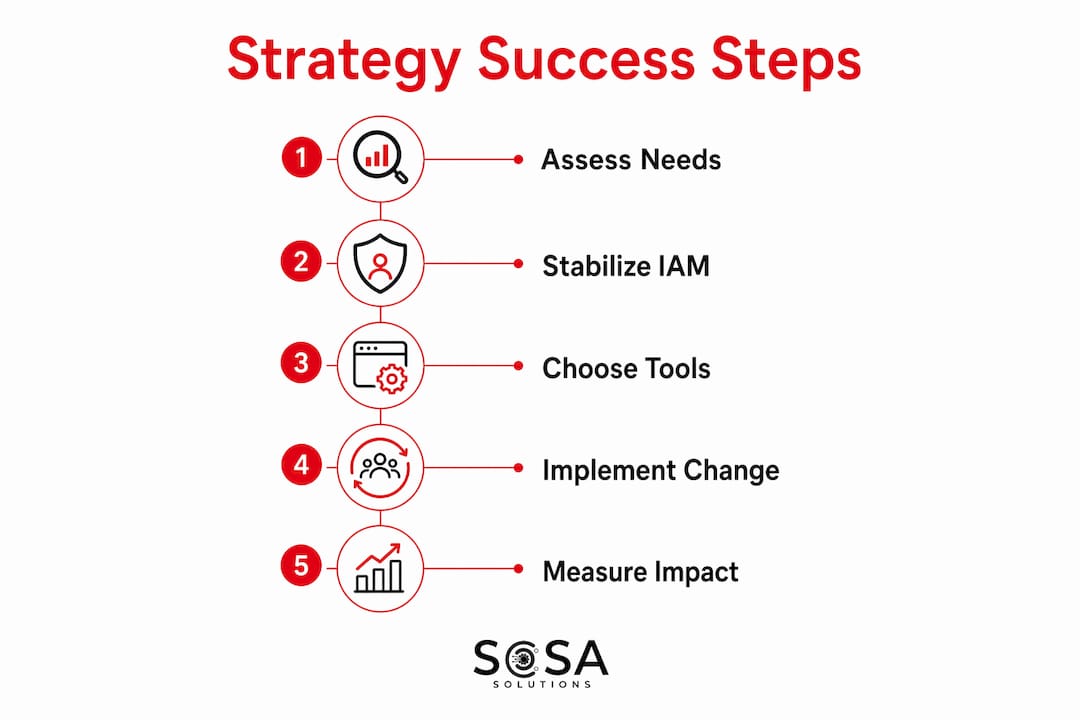 Strategy Success Steps

1 Assess Needs

2 Stabilize IAM

3 Choose Tools

4 Implement Change

5 Measure Impact

SOSA
SOLUTIONS